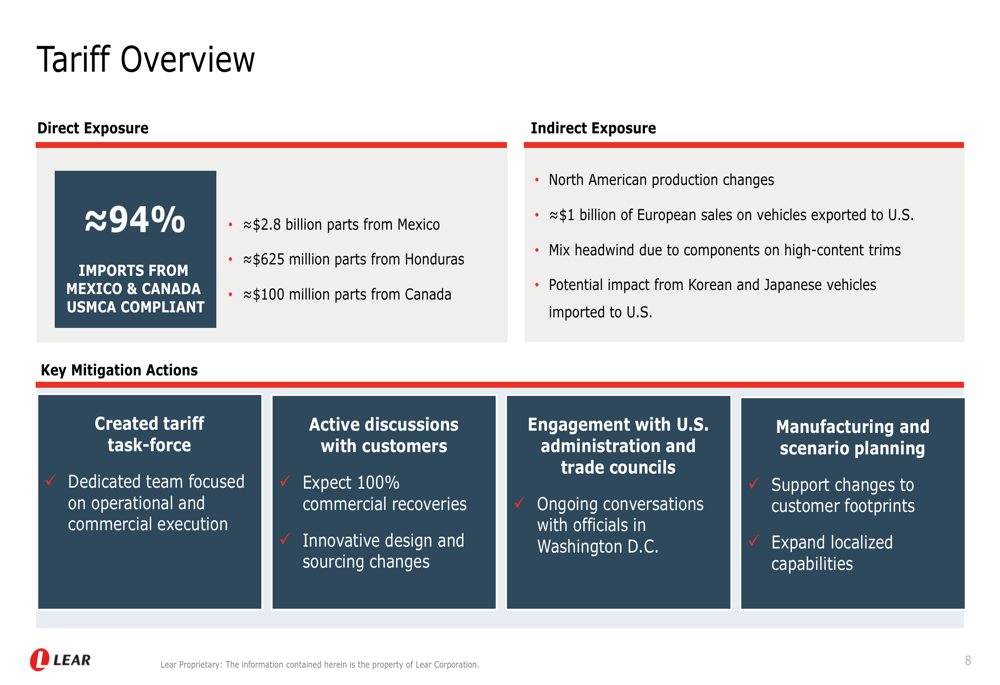 Tariff Overview

Direct Exposure

≈94%

IMPORTS FROM MEXICO & CANADA USMCA COMPLIANT

• ≈\$2.8 billion parts from Mexico
• ≈\$625 million parts from Honduras
• ≈\$100 million parts from Canada

Indirect Exposure

• North American production changes
• ≈\$1 billion of European sales on vehicles exported to U.S.
• Mix headwind due to components on high-content trims
• Potential impact from Korean and Japanese vehicles imported to U.S.

Key Mitigation Actions

Created tariff task-force

✓ Dedicated team focused on operational and commercial execution

Active discussions with customers

✓ Expect 100% commercial recoveries

✓ Innovative design and sourcing changes

Engagement with U.S. administration and trade councils

✓ Ongoing conversations with officials in Washington D.C.

Manufacturing and scenario planning

✓ Support changes to customer footprints

✓ Expand localized capabilities

LEAR

Lear Proprietary: The information contained herein is the property of Lear Corporation.

8